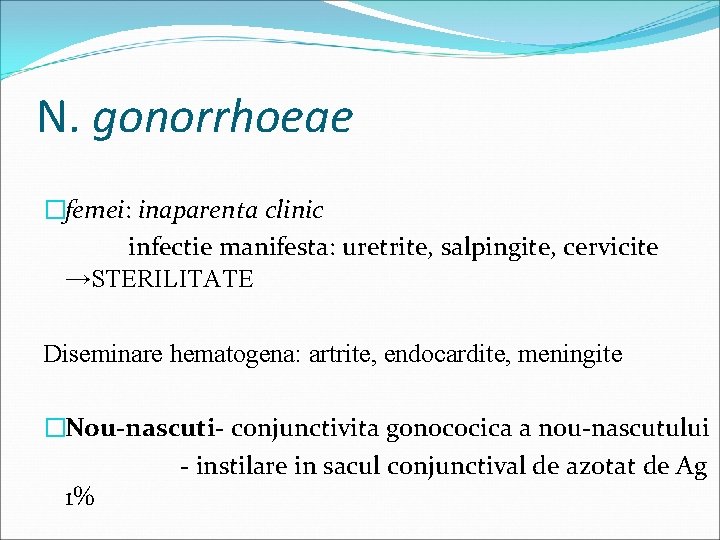 N. gonorrhoeae

□femei: inaparenta clinic
infectie manifesta: uretrite, salpingite, cervicite →STERILITATE

Diseminare hematogena: artrite, endocardite, meningite

□Nou-nascuti- conjunctivita gonococica a nou-nascutului
- instilare in sacul conjunctival de azotat de Ag 1%